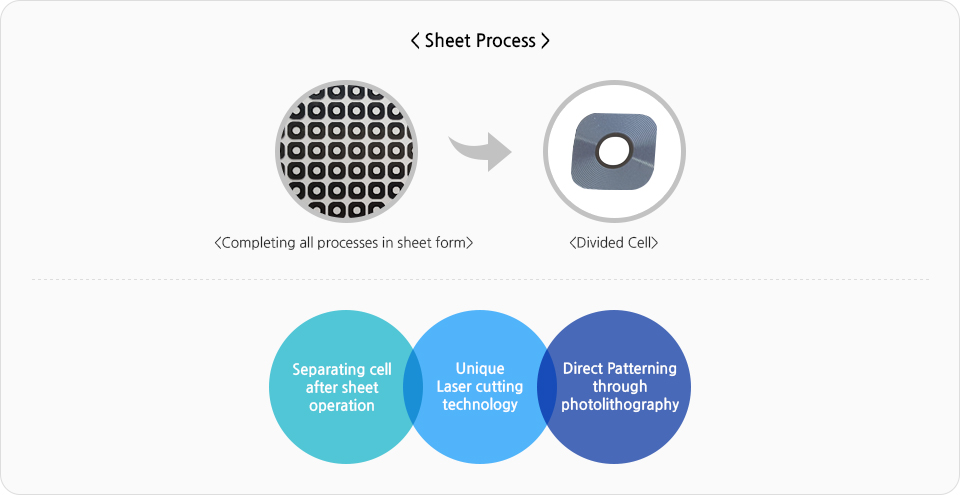 < Sheet Process >

<Completing all processes in sheet form>

<Divided Cell>

Separating cell after sheet operation

Unique Laser cutting technology

Direct Patterning through photolithography